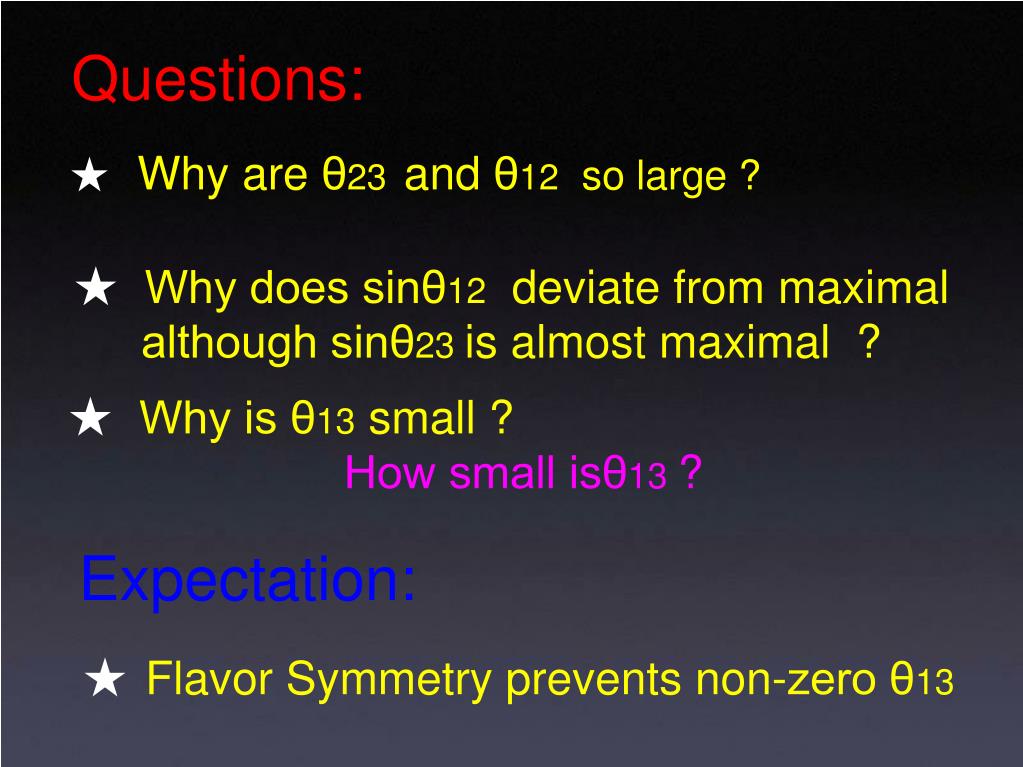 Questions:

★ Why are $\theta_{23}$ and $\theta_{12}$ so large ?

★ Why does $\sin\theta_{12}$ deviate from maximal although $\sin\theta_{23}$ is almost maximal ?

★ Why is $\theta_{13}$ small ?

How small is$\theta_{13}$ ?

Expectation:

★ Flavor Symmetry prevents non-zero $\theta_{13}$